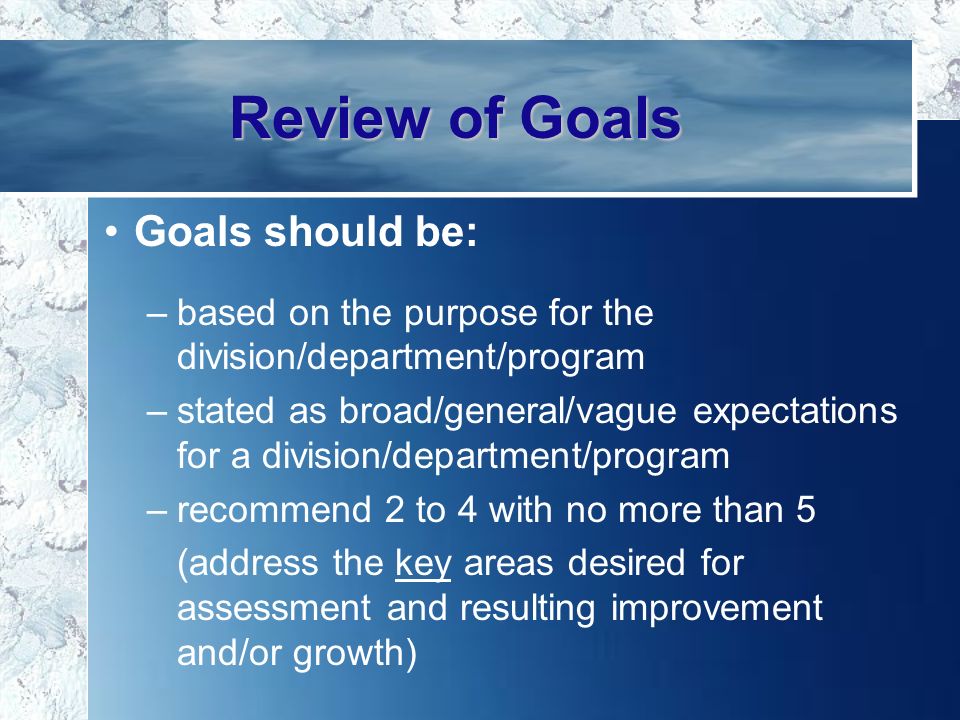 Review of Goals

• Goals should be:

– based on the purpose for the division/department/program

– stated as broad/general/vague expectations for a division/department/program

– recommend 2 to 4 with no more than 5 (address the key areas desired for assessment and resulting improvement and/or growth)